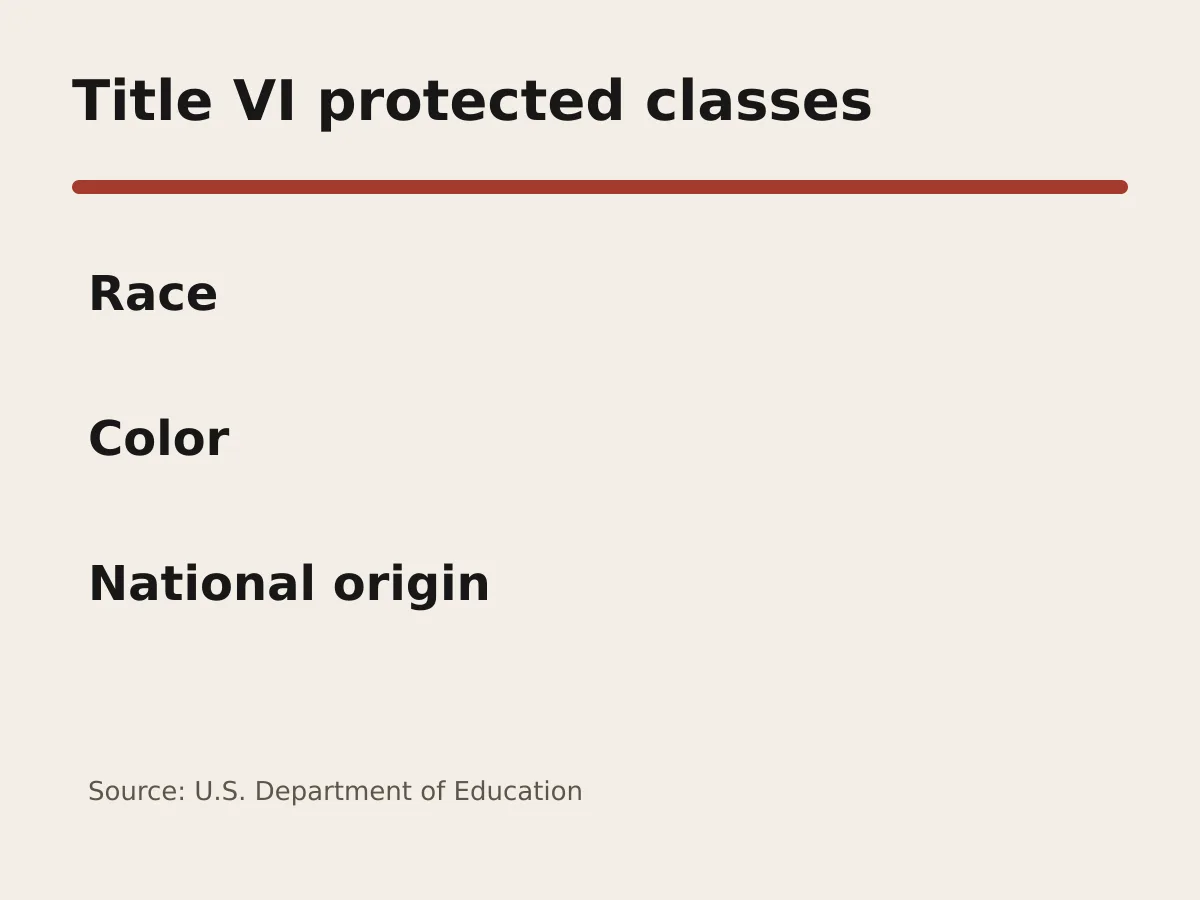 Title VI protected classes

Race

Color

National origin

Source: U.S. Department of Education